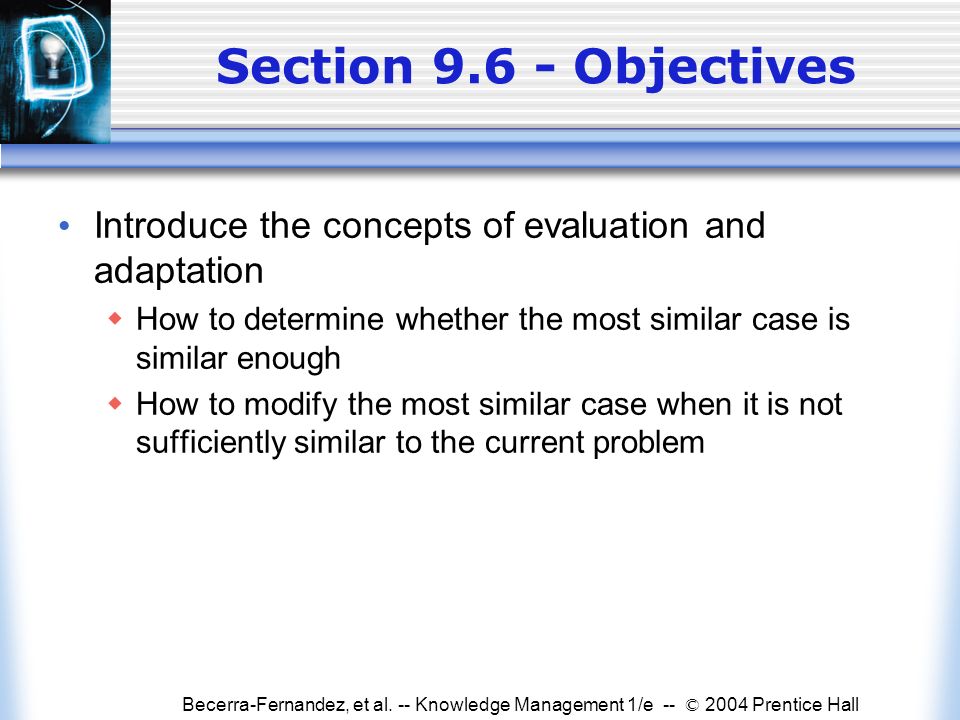 Section 9.6 - Objectives

• Introduce the concepts of evaluation and adaptation
 ◆ How to determine whether the most similar case is similar enough
 ◆ How to modify the most similar case when it is not sufficiently similar to the current problem

Becerra-Fernandez, et al. -- Knowledge Management 1/e -- © 2004 Prentice Hall